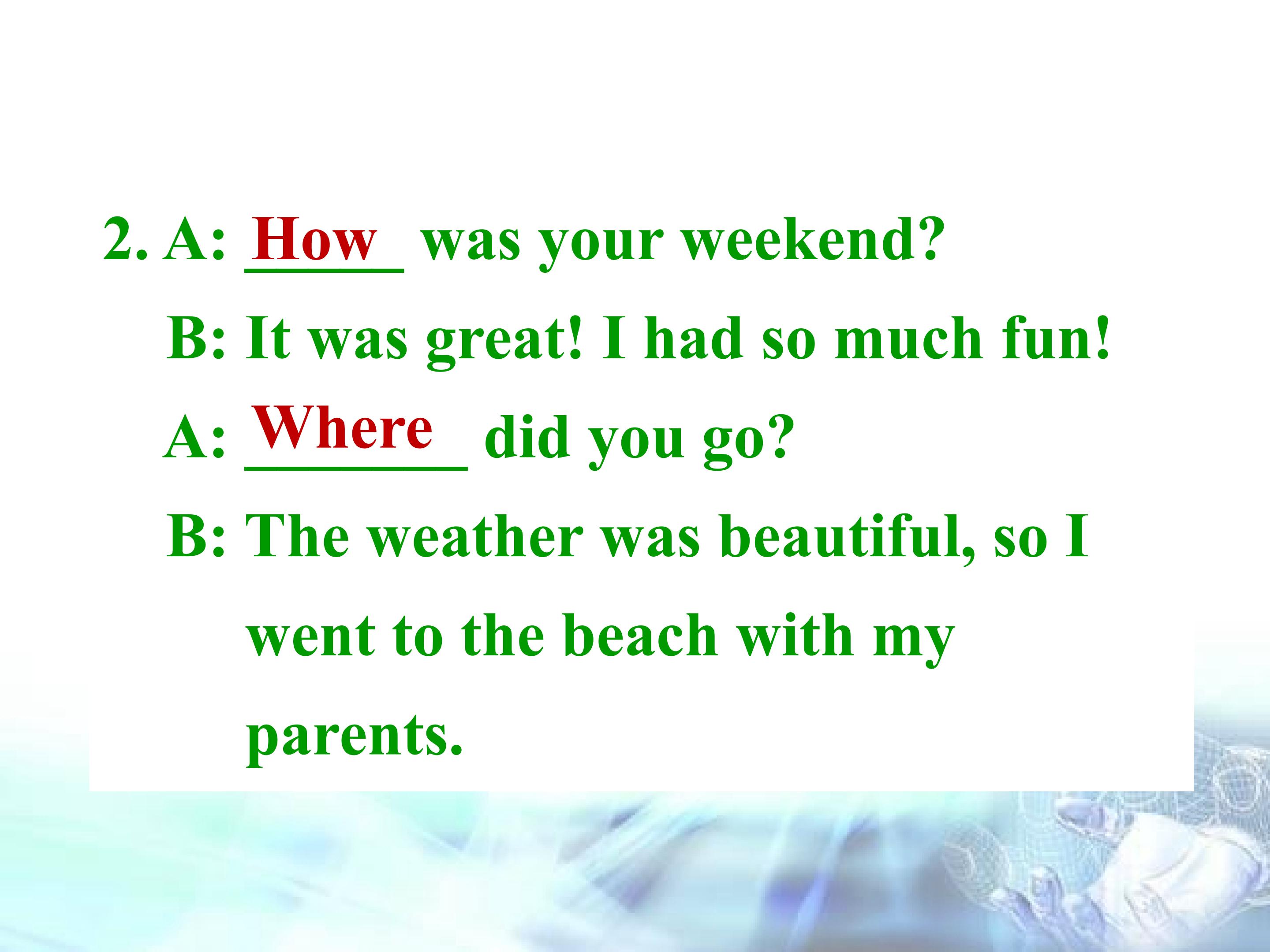 2. A: How was your weekend?

B: It was great! I had so much fun!

A: Where did you go?

B: The weather was beautiful, so I went to the beach with my parents.